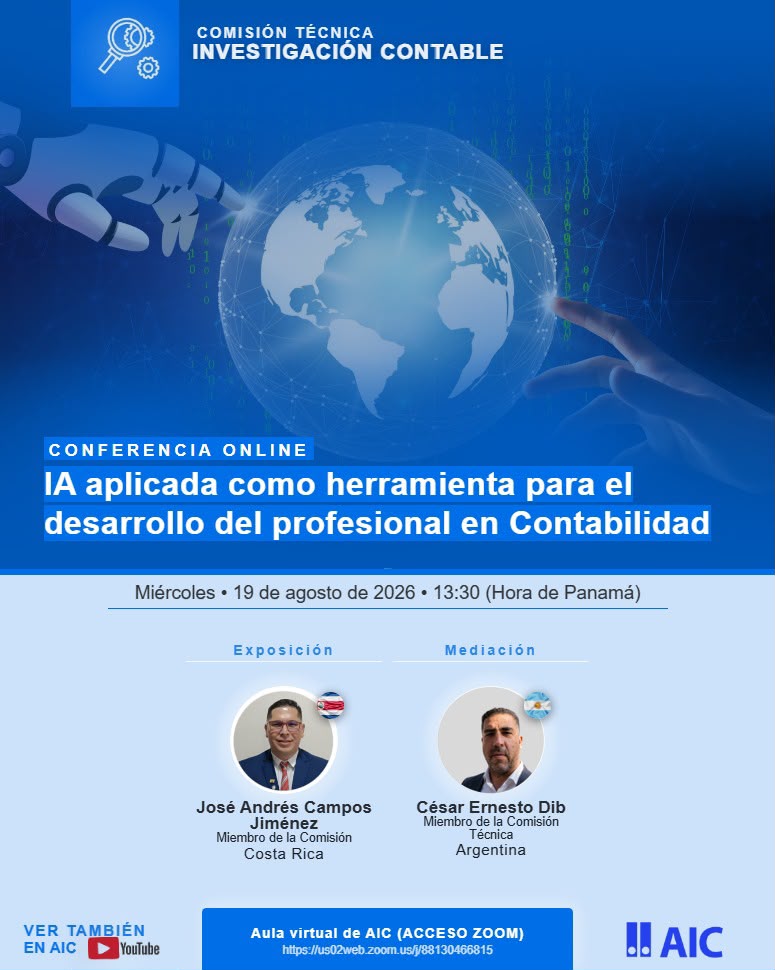 COMISIÓN TÉCNICA
INVESTIGACIÓN CONTABLE

CONFERENCIA ONLINE
IA aplicada como herramienta para el desarrollo del profesional en Contabilidad

Miércoles • 19 de agosto de 2026 • 13:30 (Hora de Panamá)

Exposición

José Andrés Campos Jiménez
Miembro de la Comisión
Costa Rica

Mediación

César Ernesto Dib
Miembro de la Comisión Técnica
Argentina

VER TAMBIÉN EN AIC YouTube

Aula virtual de AIC (ACCESO ZOOM)
https://us02web.zoom.us/j/88130466815

AIC